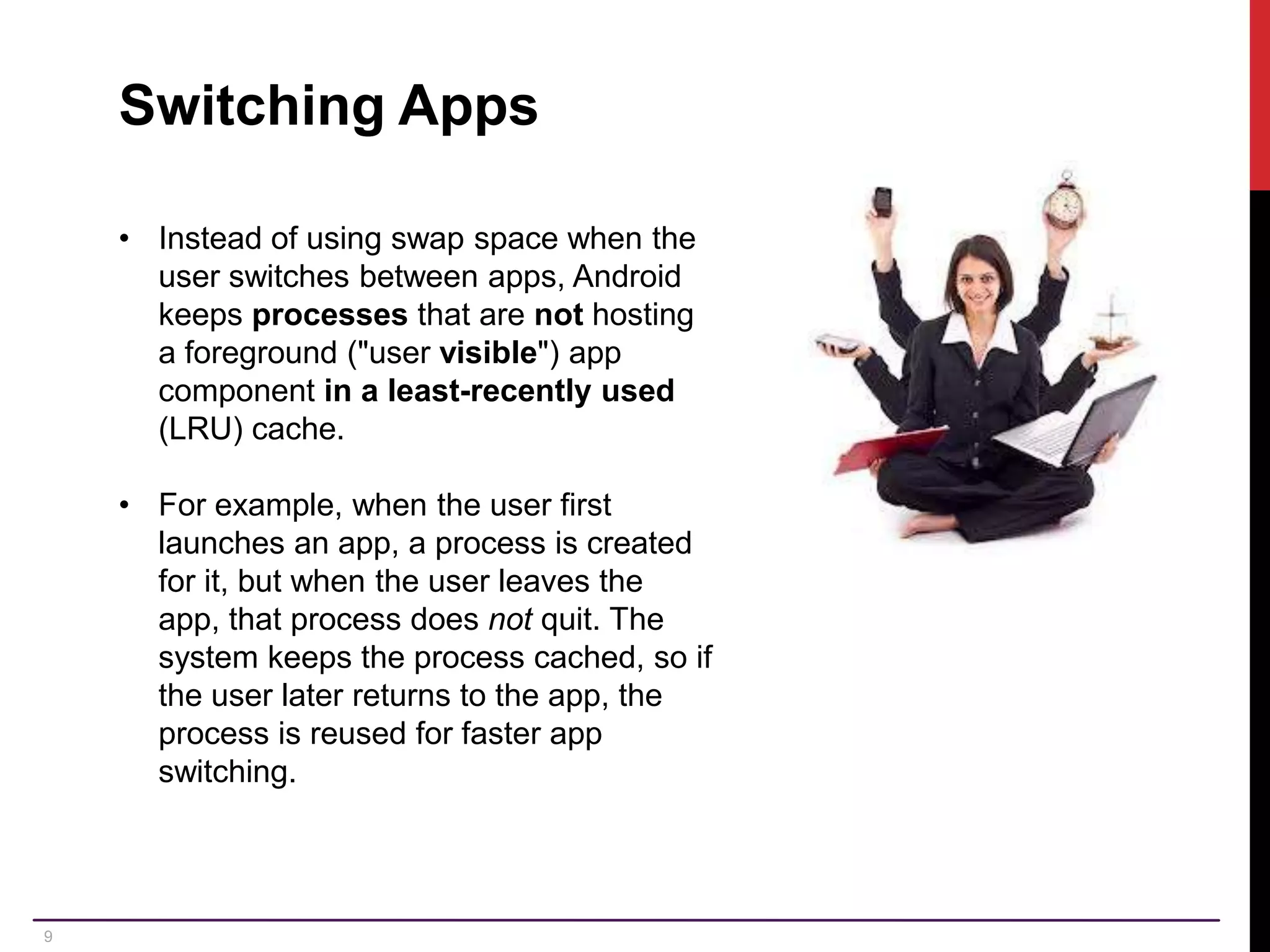 Switching Apps

• Instead of using swap space when the user switches between apps, Android keeps processes that are not hosting a foreground ("user visible") app component in a least-recently used (LRU) cache.

• For example, when the user first launches an app, a process is created for it, but when the user leaves the app, that process does not quit. The system keeps the process cached, so if the user later returns to the app, the process is reused for faster app switching.

9